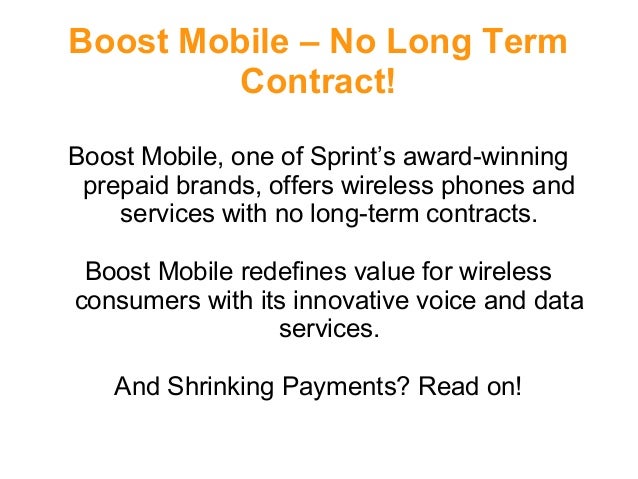 Boost Mobile – No Long Term Contract!

Boost Mobile, one of Sprint’s award-winning prepaid brands, offers wireless phones and services with no long-term contracts.

Boost Mobile redefines value for wireless consumers with its innovative voice and data services.

And Shrinking Payments? Read on!